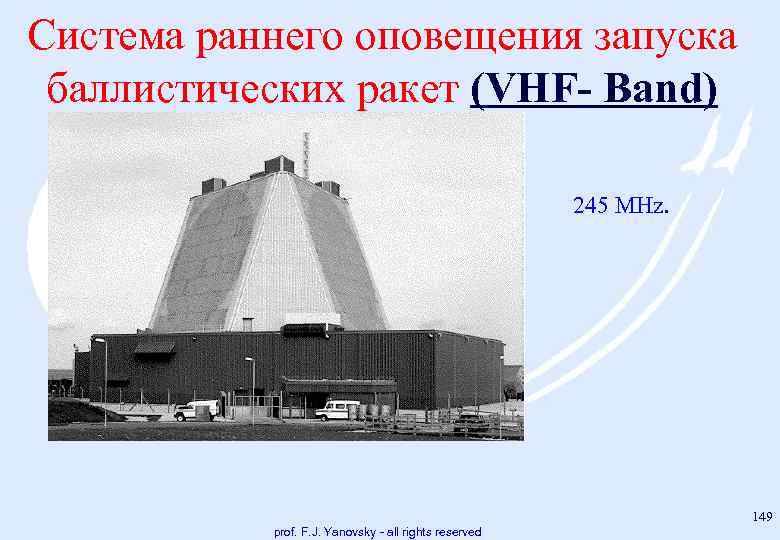 Система раннего оповещения запуска баллистических ракет (VHF- Band)

245 MHz.

prof. F.J. Yanovsky - all rights reserved

149